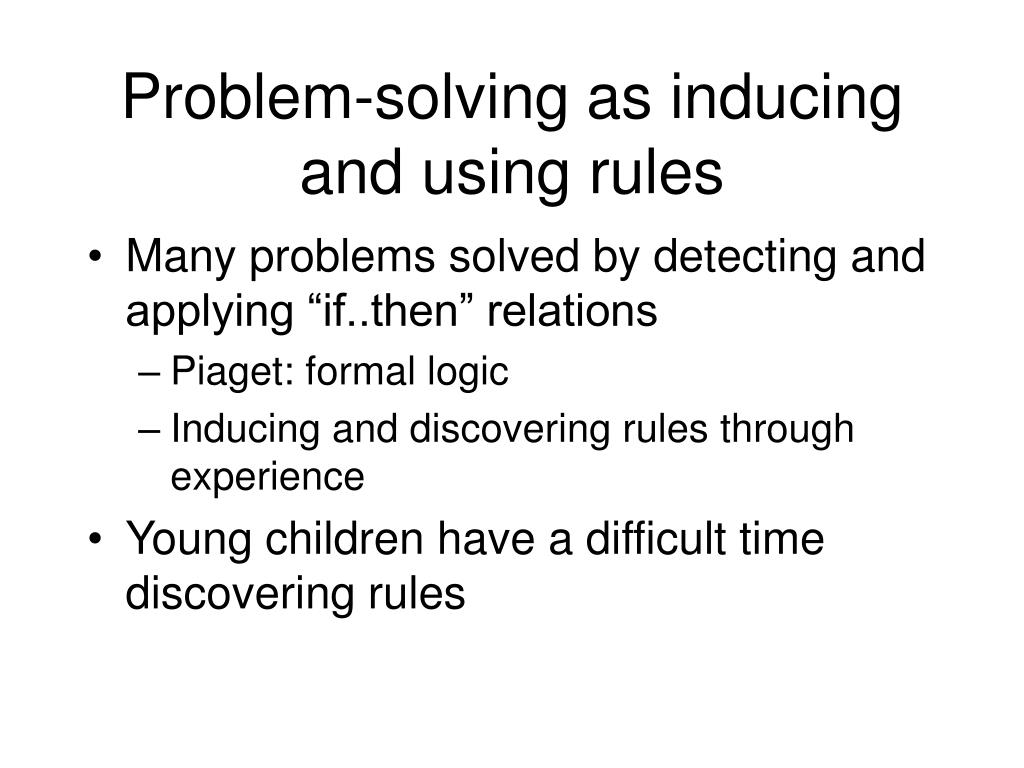 Problem-solving as inducing and using rules

• Many problems solved by detecting and applying “if..then” relations
– Piaget: formal logic
– Inducing and discovering rules through experience
• Young children have a difficult time discovering rules